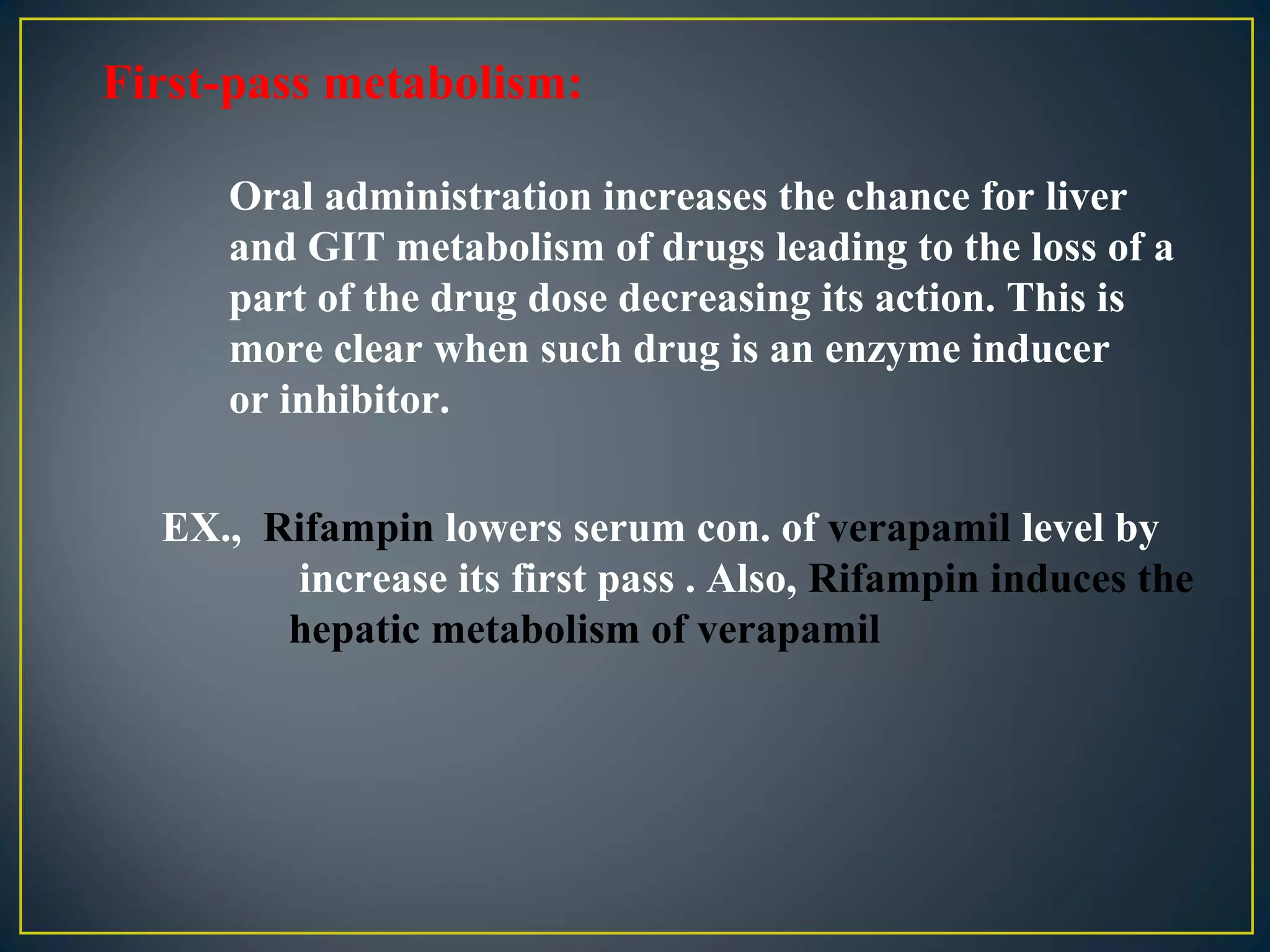 First-pass metabolism:

Oral administration increases the chance for liver and GIT metabolism of drugs leading to the loss of a part of the drug dose decreasing its action. This is more clear when such drug is an enzyme inducer or inhibitor.

EX., Rifampin lowers serum con. of verapamil level by increase its first pass . Also, Rifampin induces the hepatic metabolism of verapamil